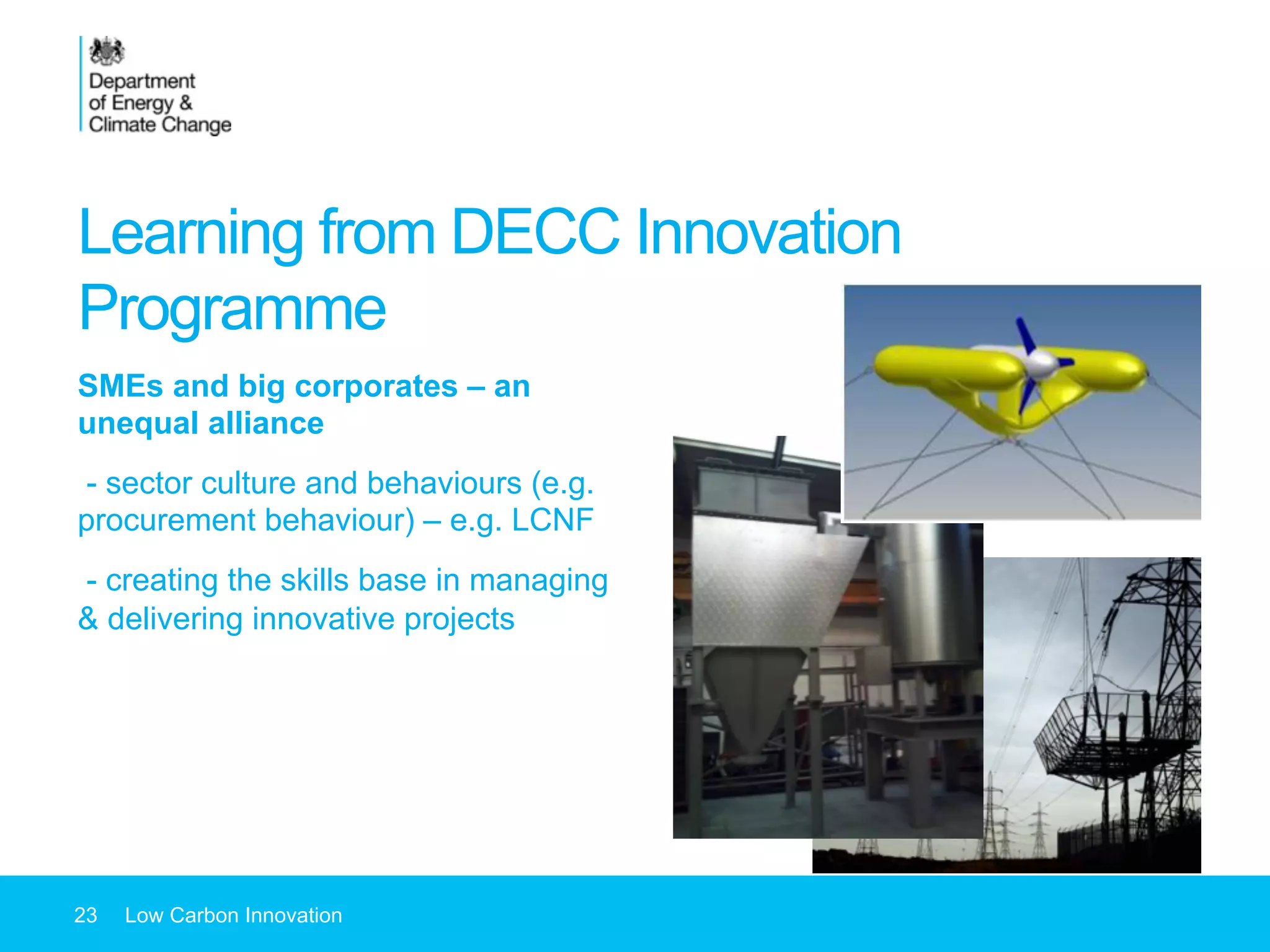 Department of Energy & Climate Change

Learning from DECC Innovation Programme

SMEs and big corporates – an unequal alliance

- sector culture and behaviours (e.g. procurement behaviour) – e.g. LCNF

- creating the skills base in managing & delivering innovative projects

23 Low Carbon Innovation